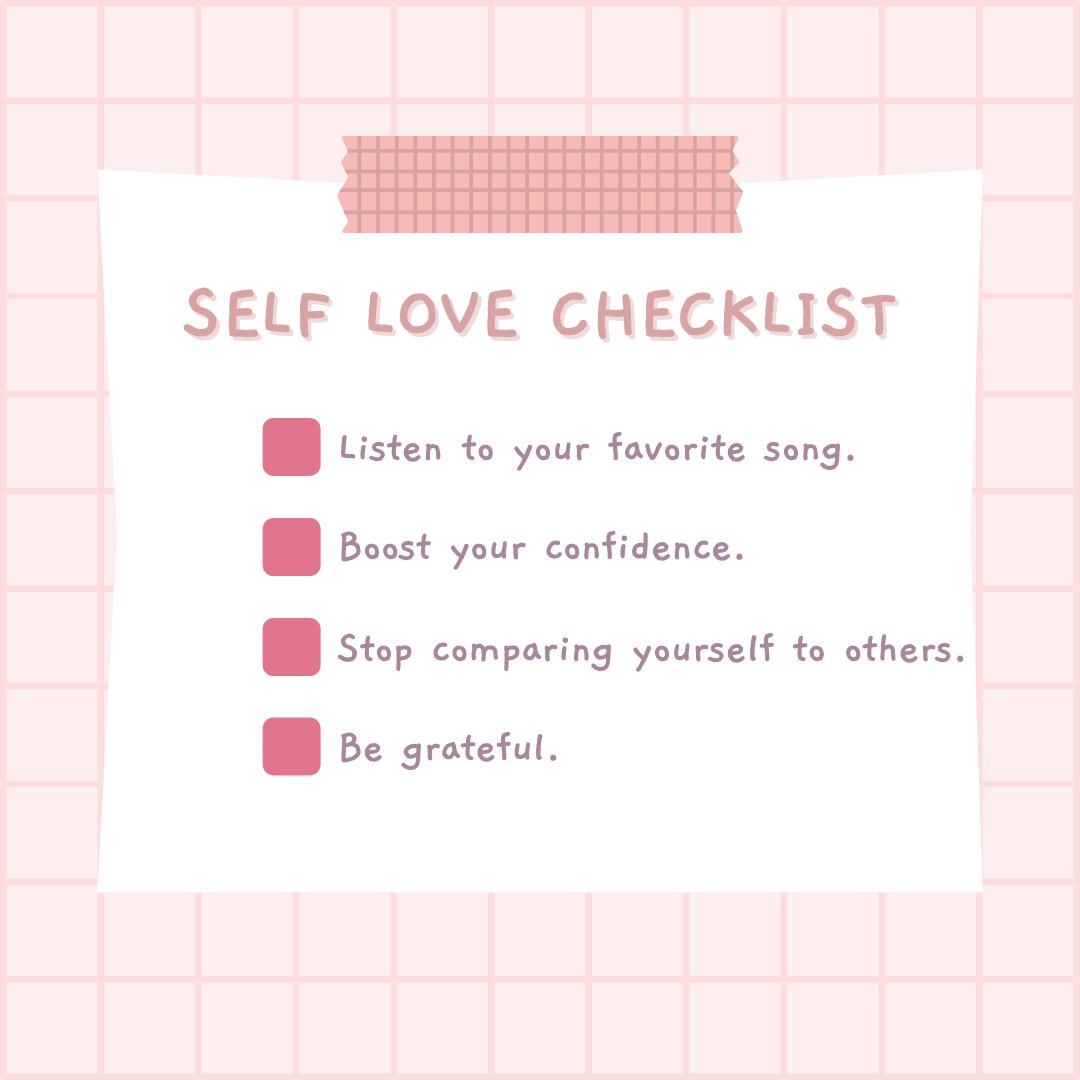 SELF LOVE CHECKLIST

Listen to your favorite song.

Boost your confidence.

Stop comparing yourself to others.

Be grateful.